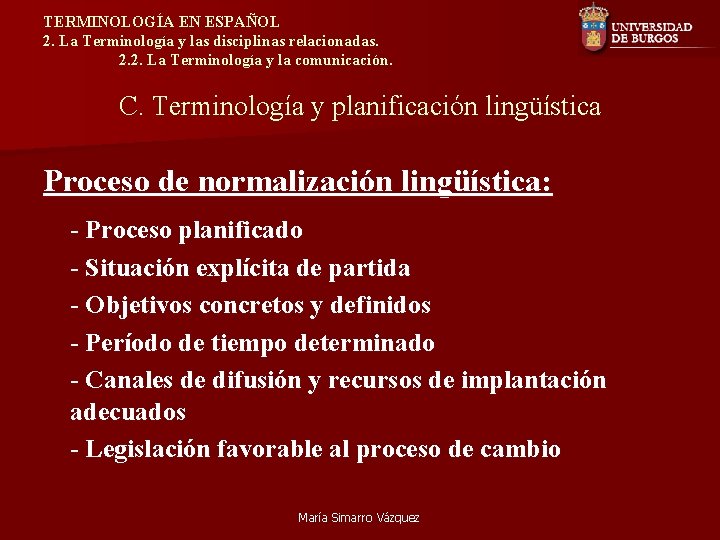 TERMINOLOGÍA EN ESPAÑOL
2. La Terminología y las disciplinas relacionadas.
2.2. La Terminología y la comunicación.

UNIVERSIDAD DE BURGOS

C. Terminología y planificación lingüística

Proceso de normalización lingüística:

- Proceso planificado
- Situación explícita de partida
- Objetivos concretos y definidos
- Período de tiempo determinado
- Canales de difusión y recursos de implantación adecuados
- Legislación favorable al proceso de cambio

María Simarro Vázquez